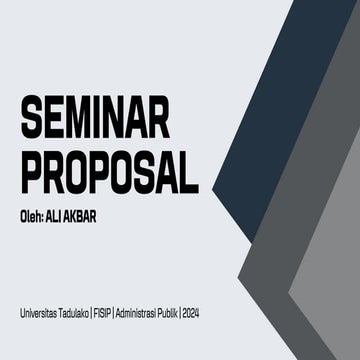 SEMINAR PROPOSAL

Oleh: ALI AKBAR

Universitas Tadulako | FISIP | Administrasi Publik | 2024